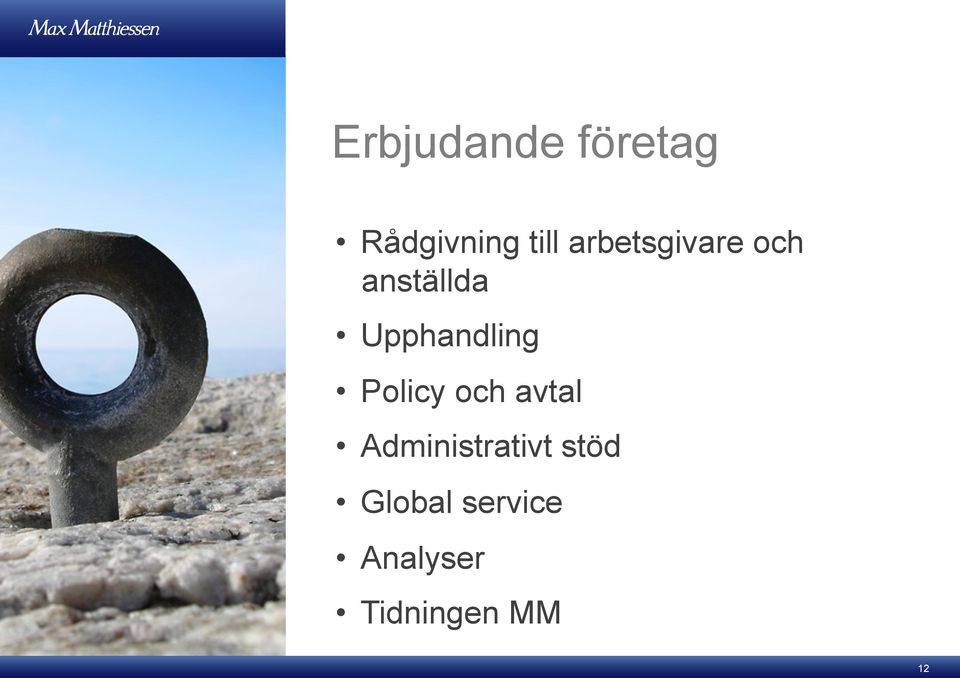 Max Matthiessen

Erbjudande företag

• Rådgivning till arbetsgivare och anställda
• Upphandling
• Policy och avtal
• Administrativt stöd
• Global service
• Analyser
• Tidningen MM

12